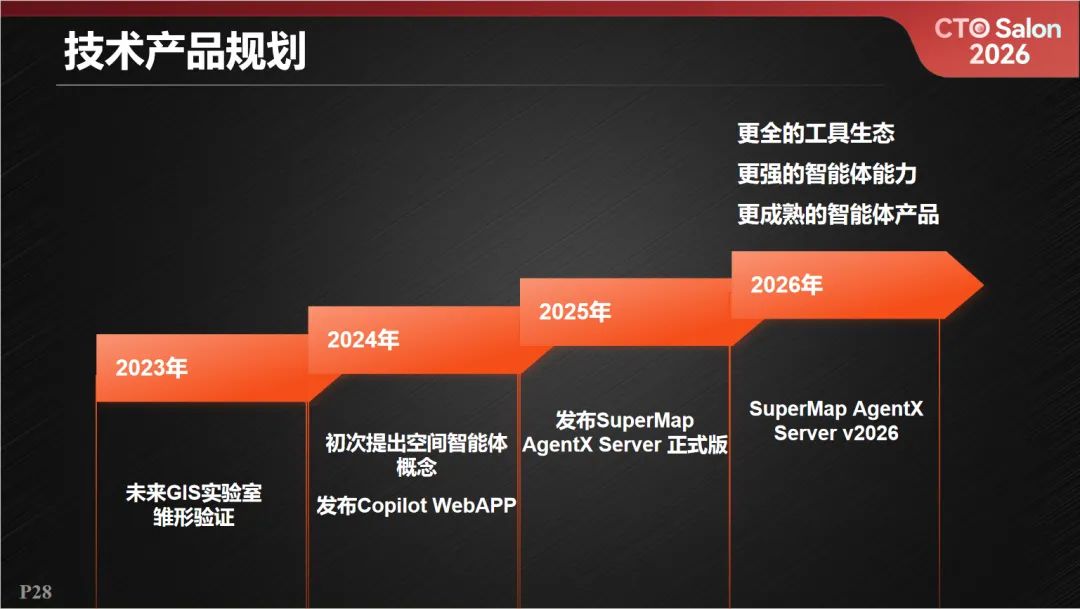 技术产品规划

CTO Salon 2026

更全的工具生态
更强的智能体能力
更成熟的智能体产品

2023年

未来GIS实验室
雏形验证

2024年

初次提出空间智能体概念

发布Copilot WebAPP

2025年

发布SuperMap AgentX Server 正式版

2026年

SuperMap AgentX Server v2026

P28